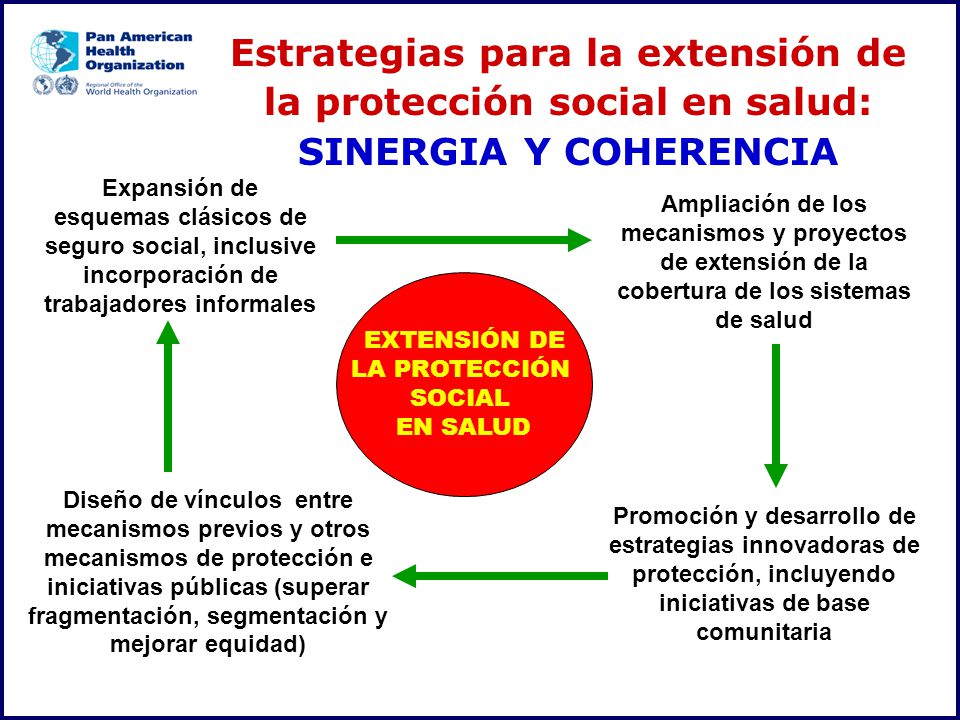 Pan American Health Organization
Regional Office of the World Health Organization

Estrategias para la extensión de la protección social en salud:
SINERGIA Y COHERENCIA

Expansión de esquemas clásicos de seguro social, inclusive incorporación de trabajadores informales

Ampliación de los mecanismos y proyectos de extensión de la cobertura de los sistemas de salud

EXTENSIÓN DE LA PROTECCIÓN SOCIAL EN SALUD

Promoción y desarrollo de estrategias innovadoras de protección, incluyendo iniciativas de base comunitaria

Diseño de vínculos entre mecanismos previos y otros mecanismos de protección e iniciativas públicas (superar fragmentación, segmentación y mejorar equidad)